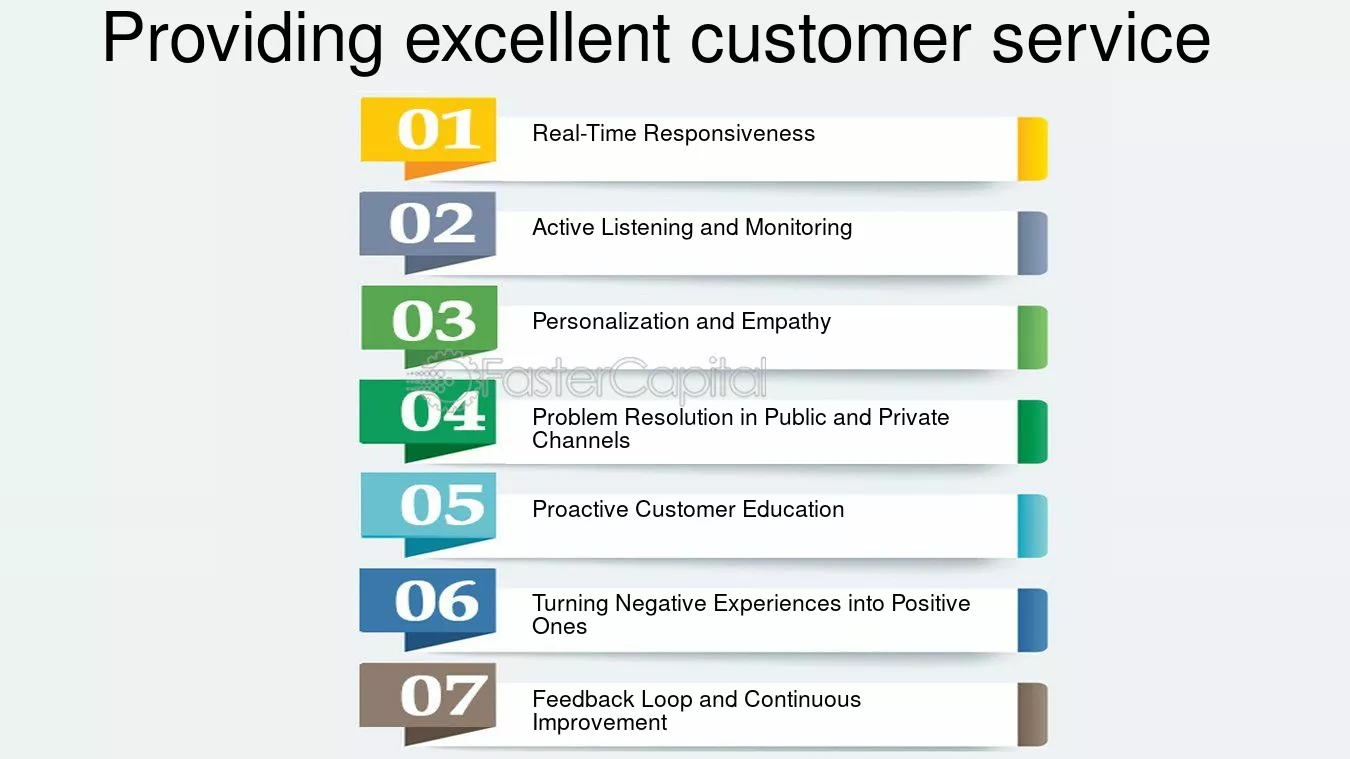 Providing excellent customer service

01 Real-Time Responsiveness

02 Active Listening and Monitoring

03 Personalization and Empathy

FasterCapital

04 Problem Resolution in Public and Private Channels

05 Proactive Customer Education

06 Turning Negative Experiences into Positive Ones

07 Feedback Loop and Continuous Improvement